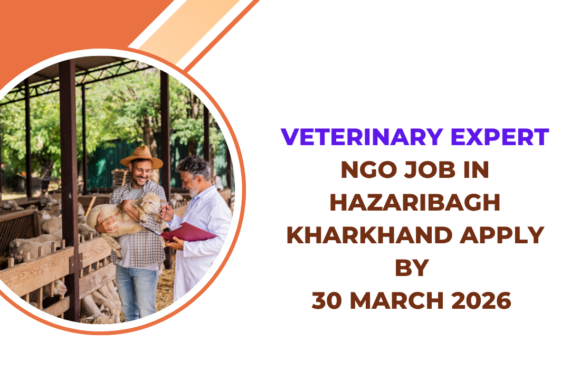 VETERINARY EXPERT
NGO JOB IN
HAZARIBAGH
KHARKHAND APPLY
BY
30 MARCH 2026